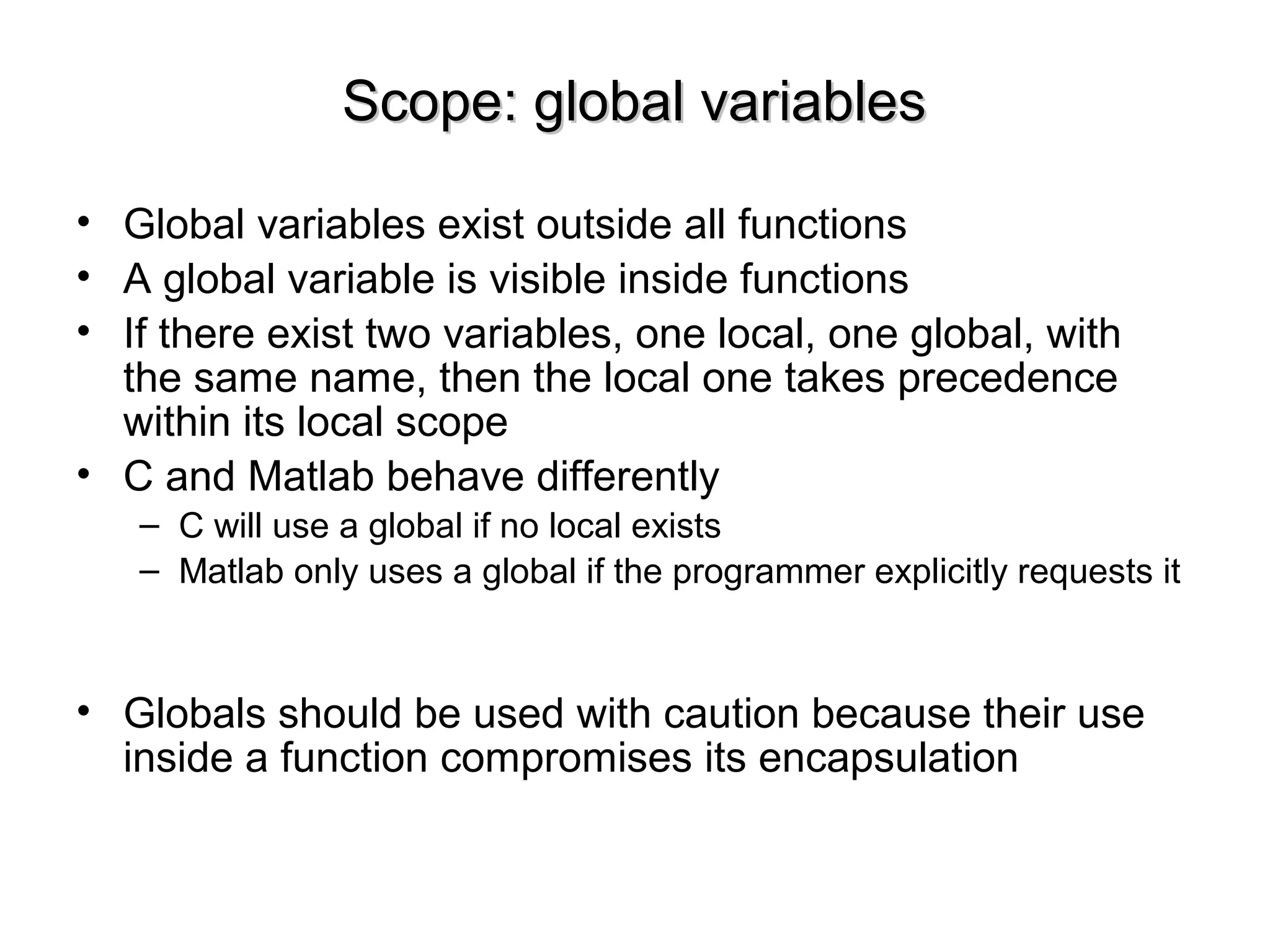 Scope: global variables

• Global variables exist outside all functions
• A global variable is visible inside functions
• If there exist two variables, one local, one global, with the same name, then the local one takes precedence within its local scope
• C and Matlab behave differently
  – C will use a global if no local exists
  – Matlab only uses a global if the programmer explicitly requests it

• Globals should be used with caution because their use inside a function compromises its encapsulation